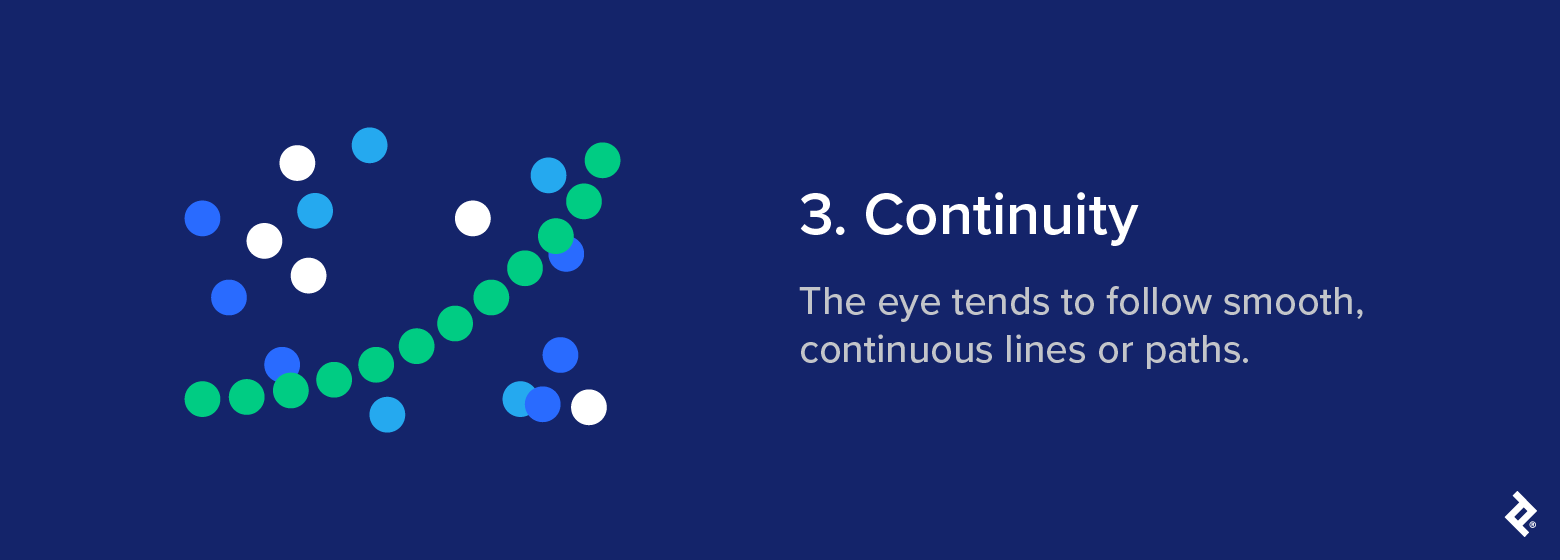 3. Continuity

The eye tends to follow smooth, continuous lines or paths.